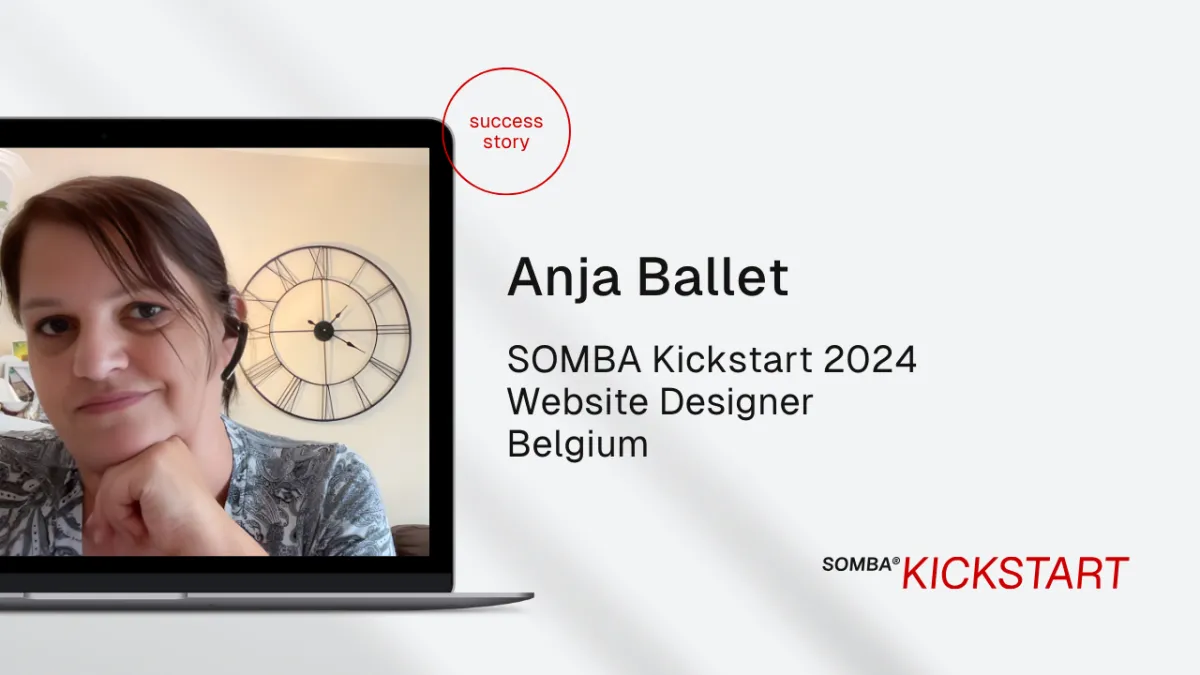 success story

Anja Ballet

SOMBA Kickstart 2024
Website Designer
Belgium

SOMBA® KICKSTART